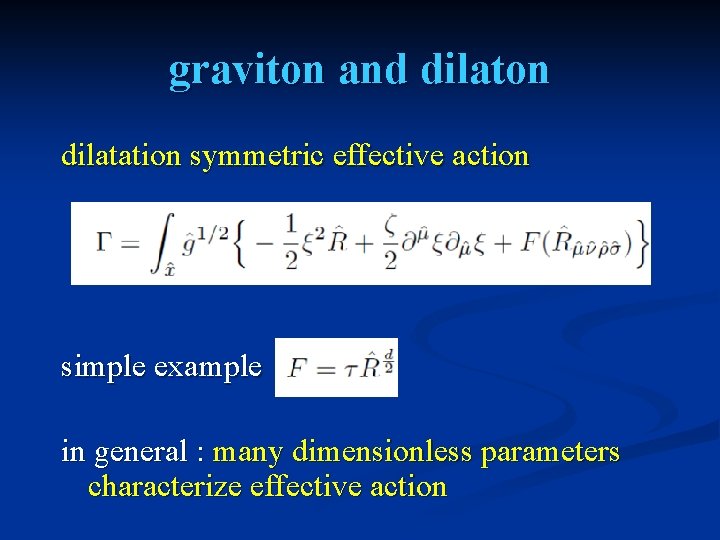 graviton and dilaton

dilatation symmetric effective action

$\Gamma = \int_{\hat{x}} \hat{g}^{1/2} \left\{ -\frac{1}{2}\xi^2 \hat{R} + \frac{\zeta}{2}\partial^{\hat{\mu}}\xi\partial_{\hat{\mu}}\xi + F(\hat{R}_{\hat{\mu}\hat{\nu}\hat{\rho}\hat{\sigma}}) \right\}$

simple example $F = \tau \hat{R}^{\frac{d}{2}}$

in general : many dimensionless parameters characterize effective action